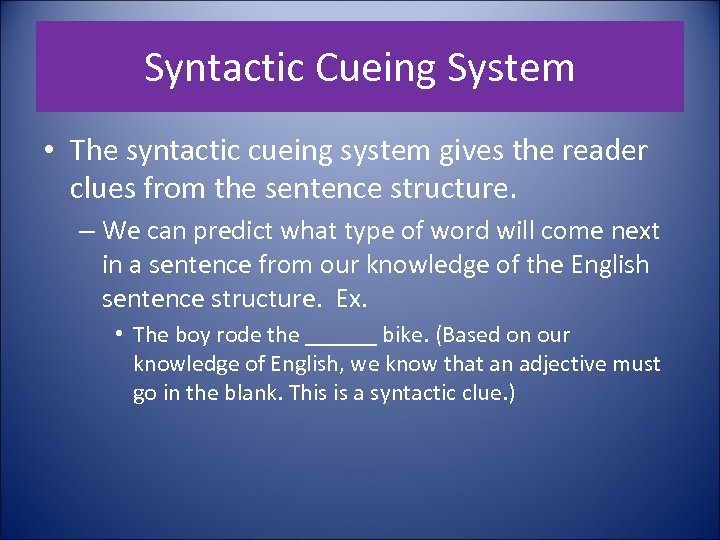 Syntactic Cueing System

• The syntactic cueing system gives the reader clues from the sentence structure.

– We can predict what type of word will come next in a sentence from our knowledge of the English sentence structure. Ex.

• The boy rode the ______ bike. (Based on our knowledge of English, we know that an adjective must go in the blank. This is a syntactic clue.)